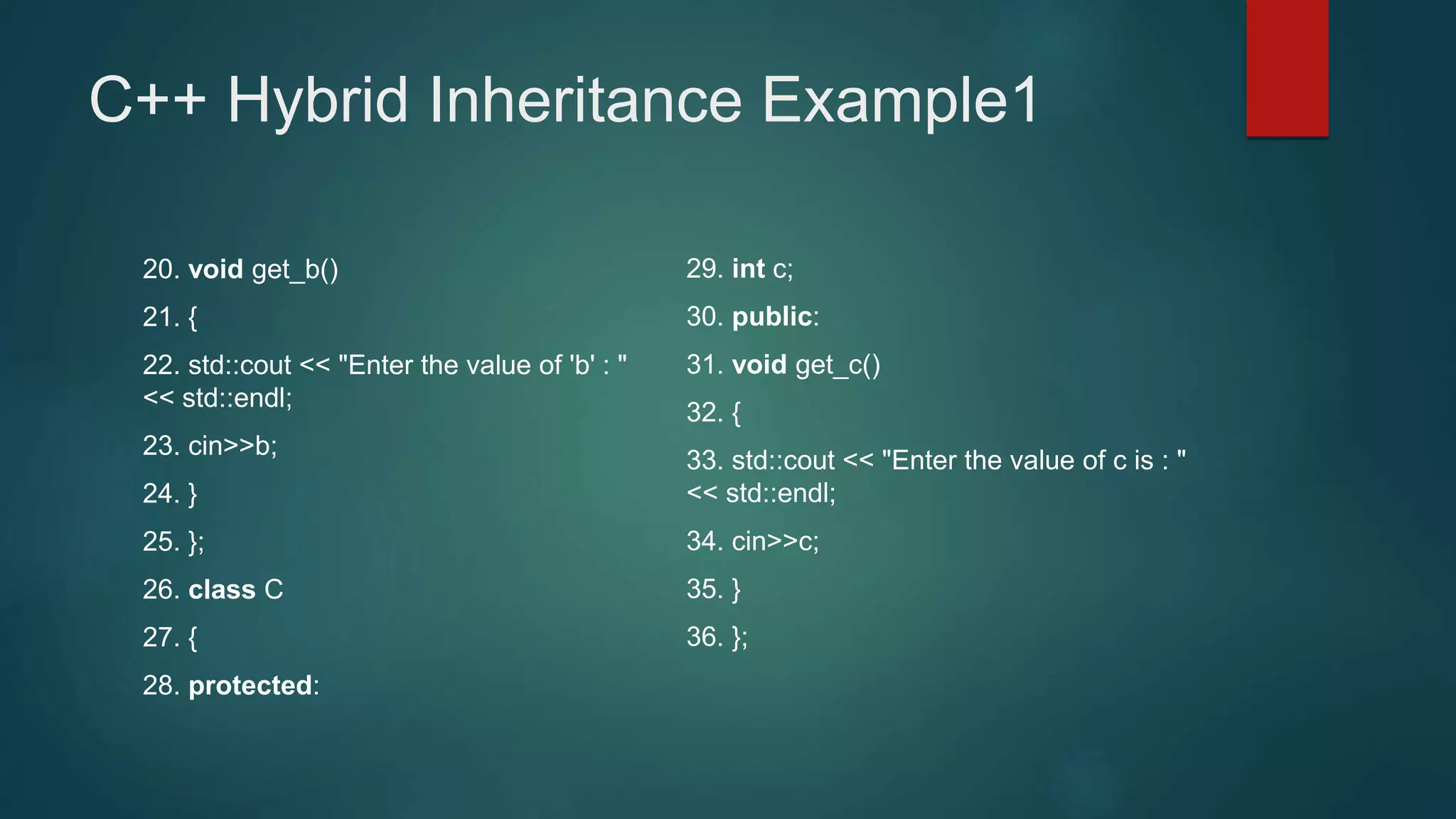 C++ Hybrid Inheritance Example1

20. void get_b()

21. {

22. std::cout << "Enter the value of 'b' : " << std::endl;

23. cin>>b;

24. }

25. };

26. class C

27. {

28. protected:

29. int c;

30. public:

31. void get_c()

32. {

33. std::cout << "Enter the value of c is : " << std::endl;

34. cin>>c;

35. }

36. };